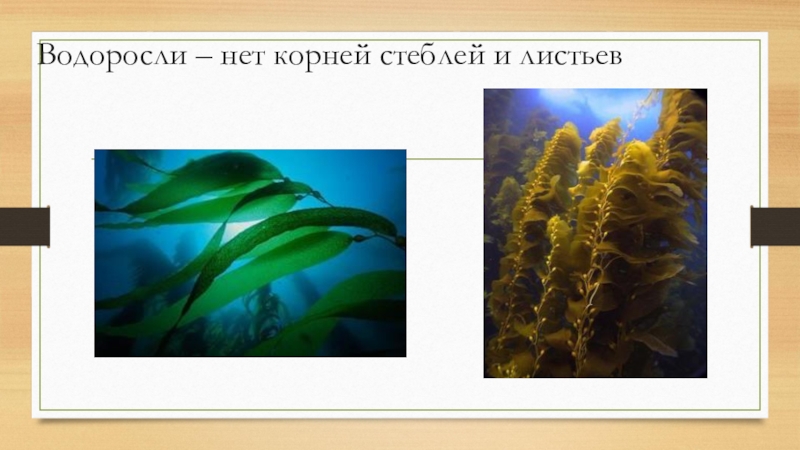 Водоросли – нет корней стеблей и листьев